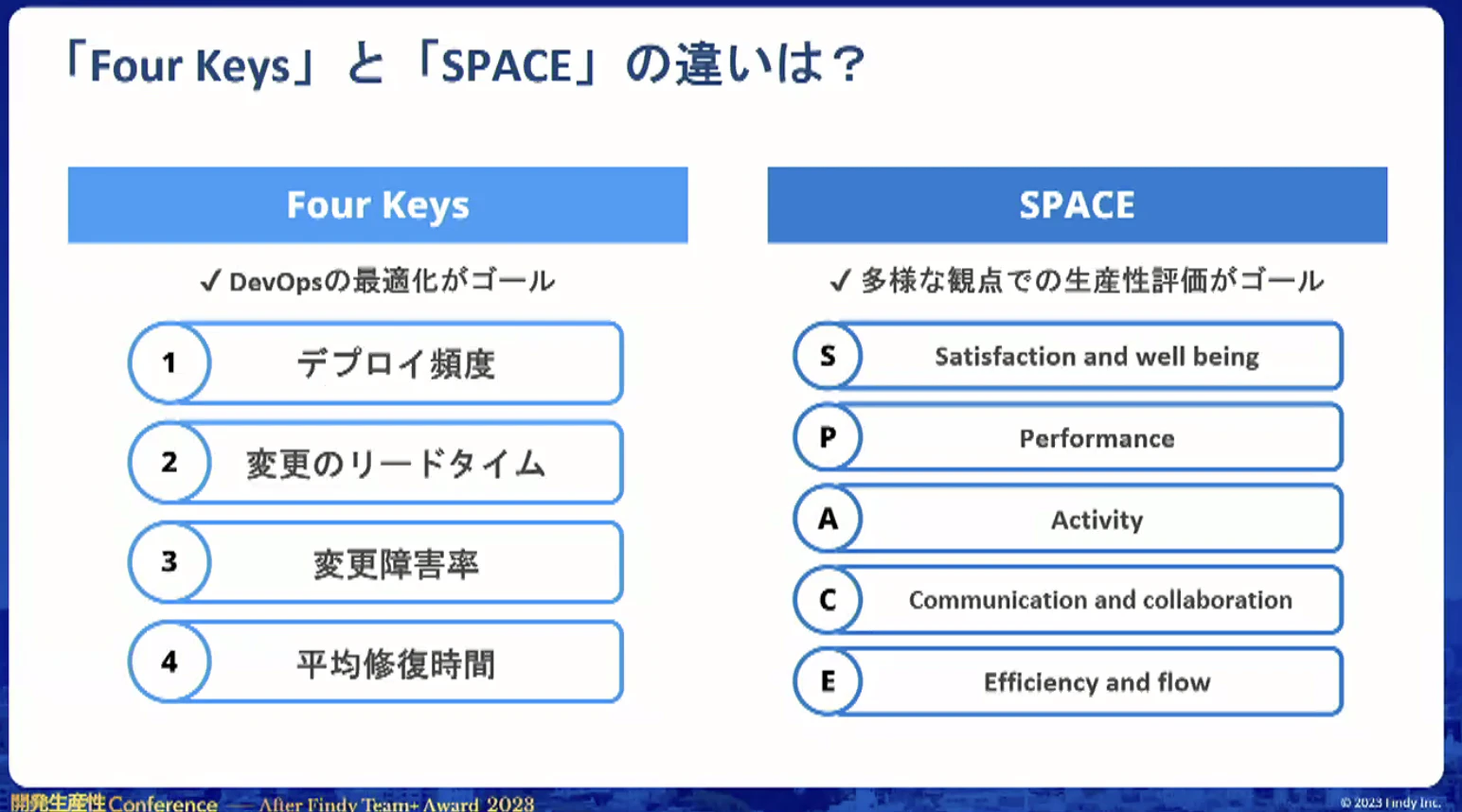 「Four Keys」と「SPACE」の違いは？

Four Keys

✓ DevOpsの最適化がゴール

1 デプロイ頻度

2 変更のリードタイム

3 変更障害率

4 平均修復時間

SPACE

✓ 多様な観点での生産性評価がゴール

S Satisfaction and well being

P Performance

A Activity

C Communication and collaboration

E Efficiency and flow

開発生産性Conference — After Findy Team+ Award 2023

© 2023 Findy Inc.